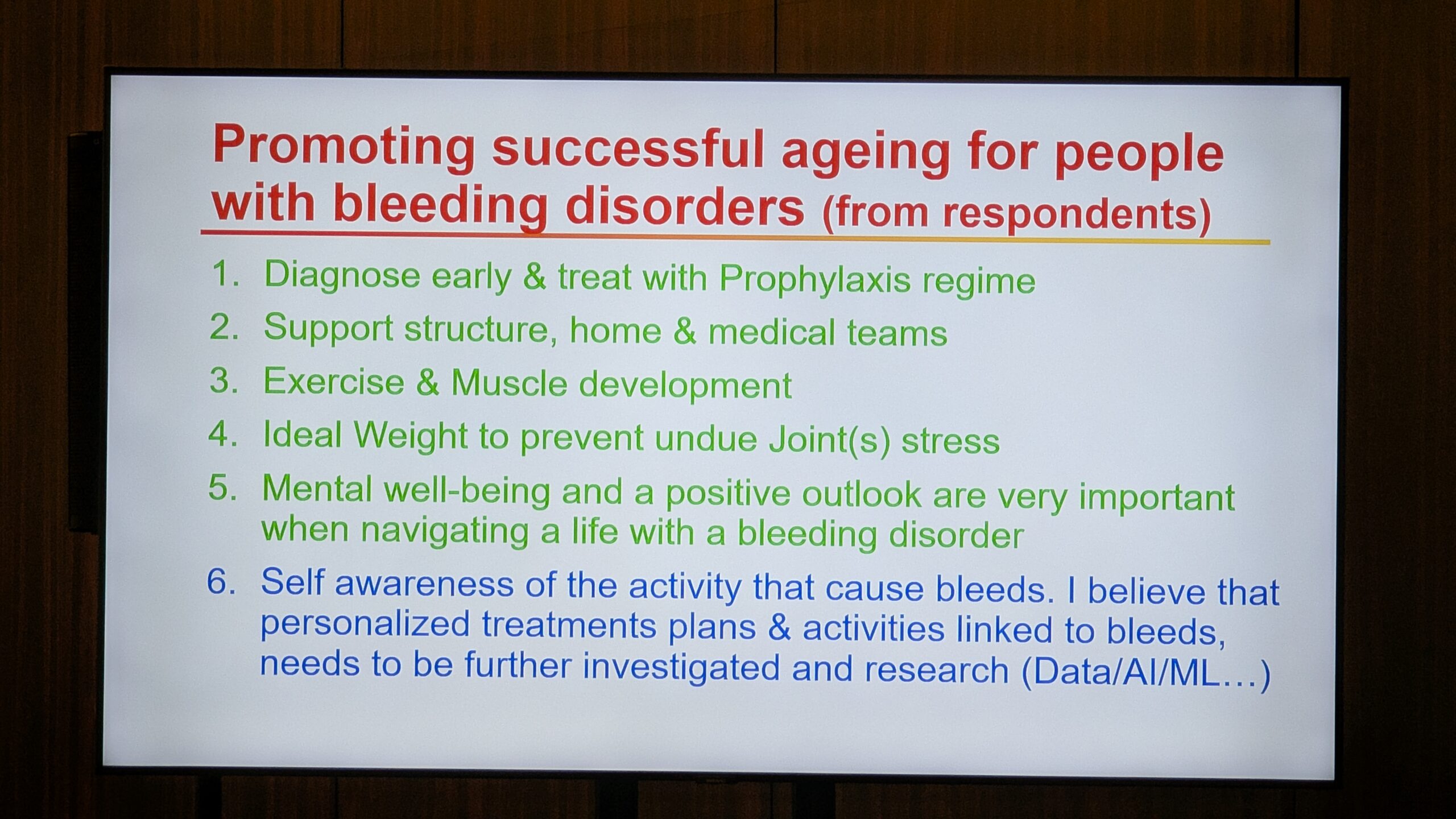 Promoting successful ageing for people with bleeding disorders (from respondents)

1. Diagnose early & treat with Prophylaxis regime
2. Support structure, home & medical teams
3. Exercise & Muscle development
4. Ideal Weight to prevent undue Joint(s) stress
5. Mental well-being and a positive outlook are very important when navigating a life with a bleeding disorder
6. Self awareness of the activity that cause bleeds. I believe that personalized treatments plans & activities linked to bleeds, needs to be further investigated and research (Data/AI/ML…)